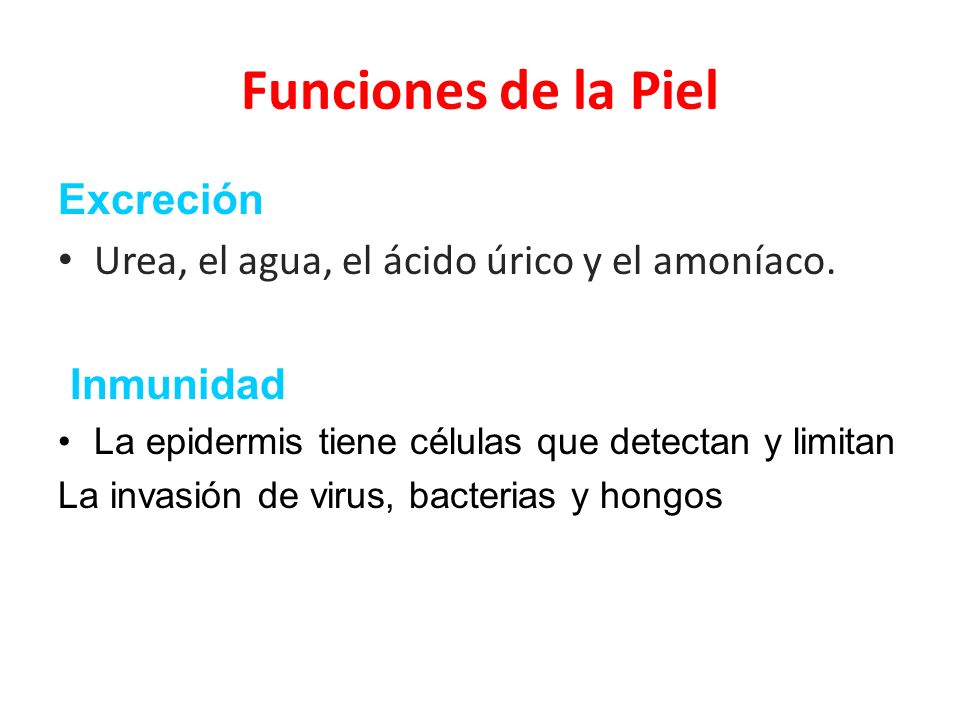 Funciones de la Piel

Excreción

• Urea, el agua, el ácido úrico y el amoníaco.

Inmunidad

• La epidermis tiene células que detectan y limitan La invasión de virus, bacterias y hongos